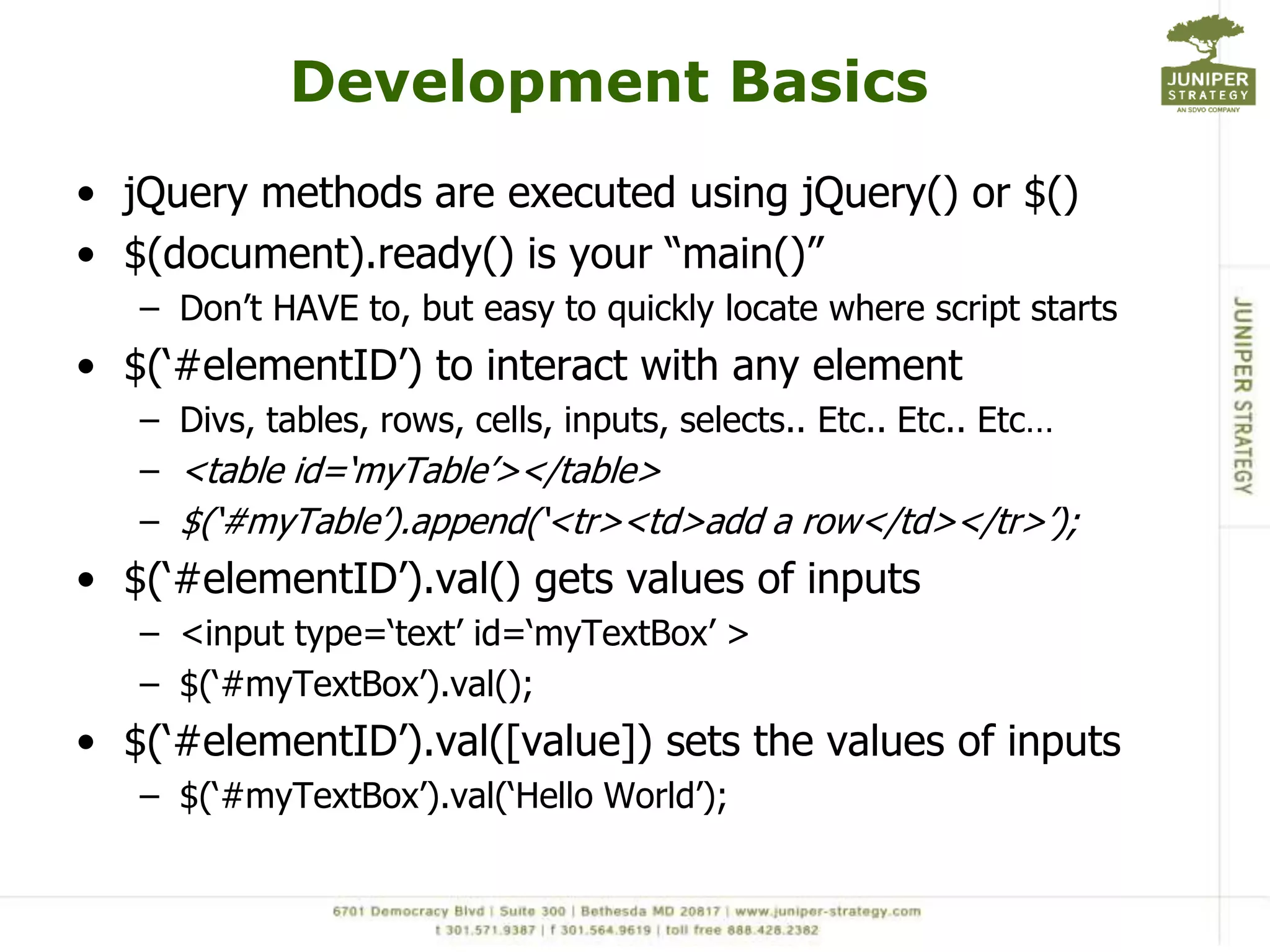 Development Basics

JUNIPER STRATEGY
AN SDVO COMPANY

• jQuery methods are executed using jQuery() or $()
• $(document).ready() is your “main()”
– Don’t HAVE to, but easy to quickly locate where script starts
• $(‘#elementID’) to interact with any element
– Divs, tables, rows, cells, inputs, selects.. Etc.. Etc.. Etc…
– <table id=‘myTable’></table>
– $(‘#myTable’).append(‘<tr><td>add a row</td></tr>’);
• $(‘#elementID’).val() gets values of inputs
– <input type=‘text’ id=‘myTextBox’ >
– $(‘#myTextBox’).val();
• $(‘#elementID’).val([value]) sets the values of inputs
– $(‘#myTextBox’).val(‘Hello World’);

JUNIPER STRATEGY

6701 Democracy Blvd | Suite 300 | Bethesda MD 20817 | www.juniper-strategy.com
t 301.571.9387 | f 301.564.9619 | toll free 888.426.2382